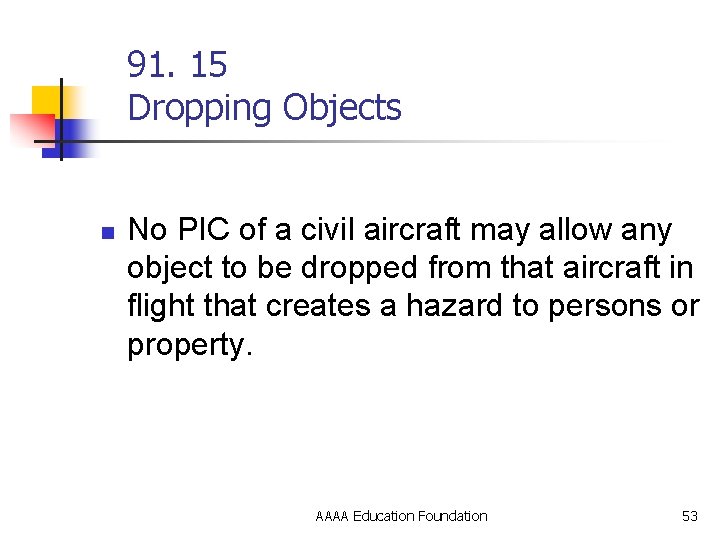 91. 15
Dropping Objects

• No PIC of a civil aircraft may allow any object to be dropped from that aircraft in flight that creates a hazard to persons or property.

AAAA Education Foundation

53